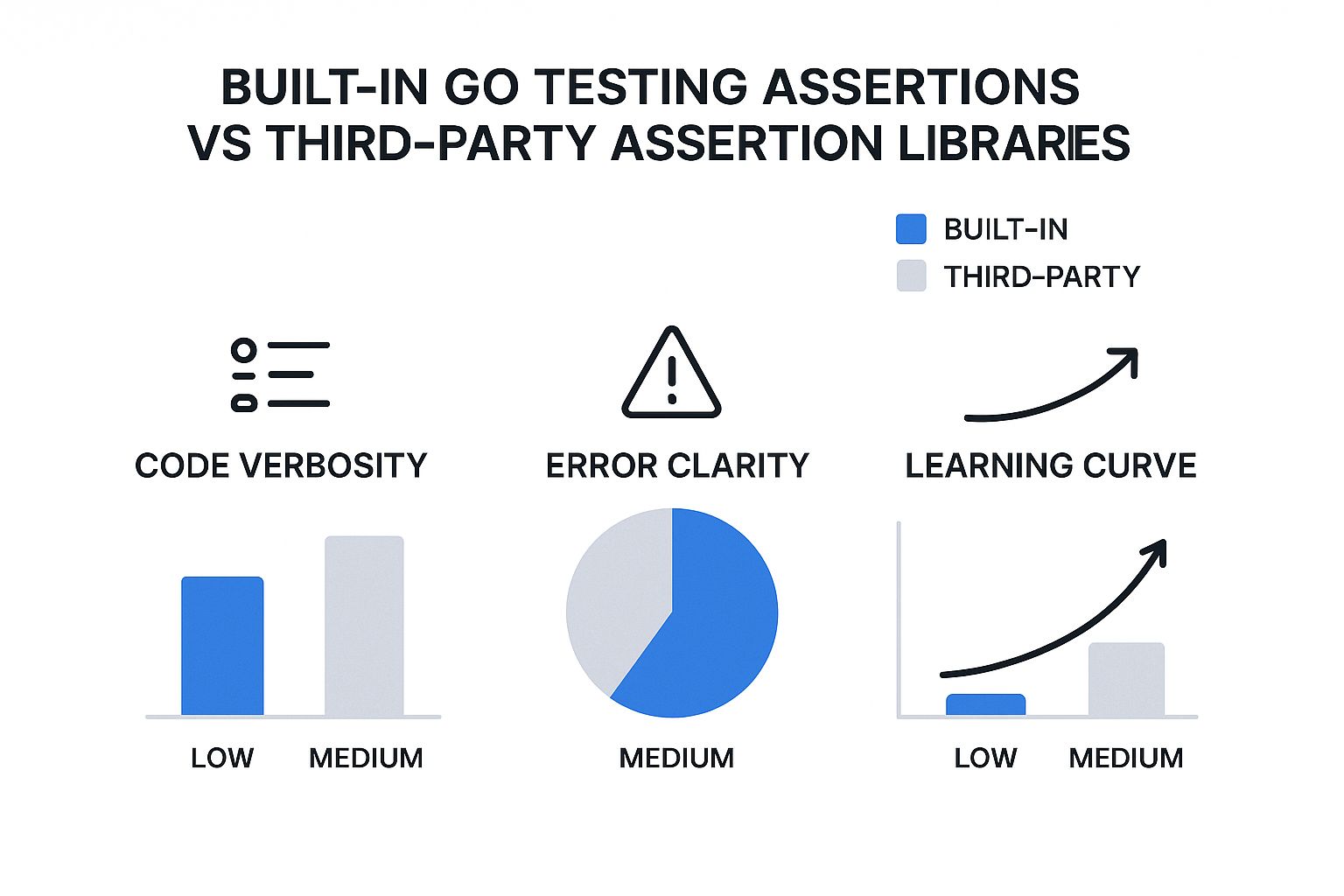 BUILT-IN GO TESTING ASSERTIONS VS THIRD-PARTY ASSERTION LIBRARIES

BUILT-IN
THIRD-PARTY

CODE VERBOSITY

LOW MEDIUM

ERROR CLARITY

MEDIUM

LEARNING CURVE

LOW MEDIUM